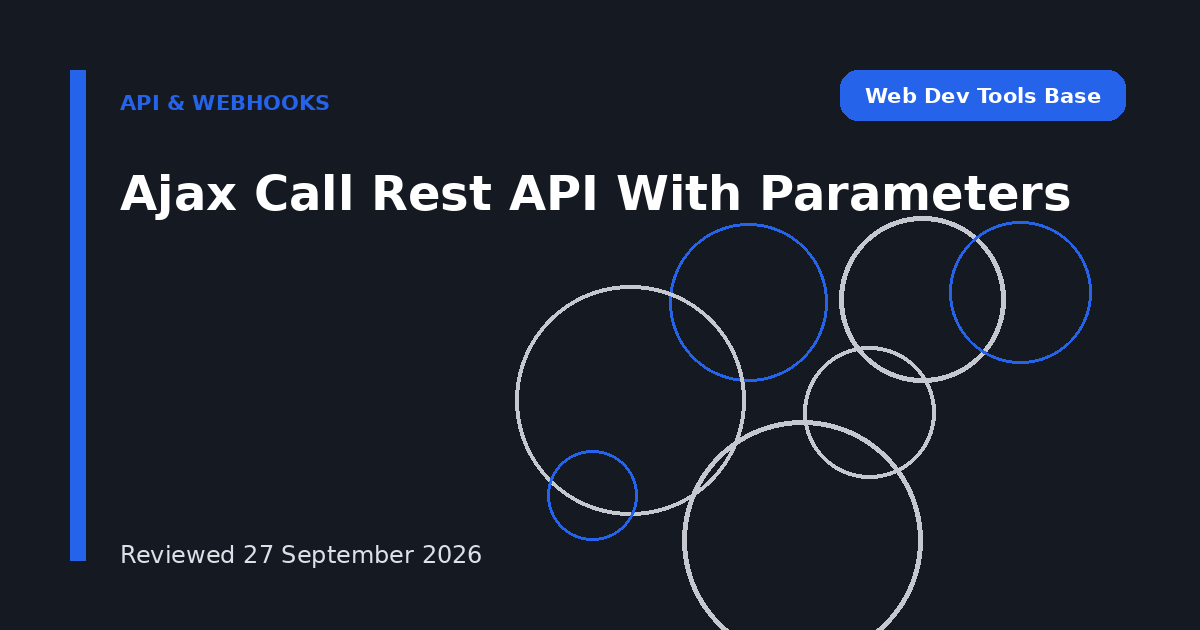 API & WEBHOOKS

Web Dev Tools Base

Ajax Call Rest API With Parameters

Reviewed 27 September 2026